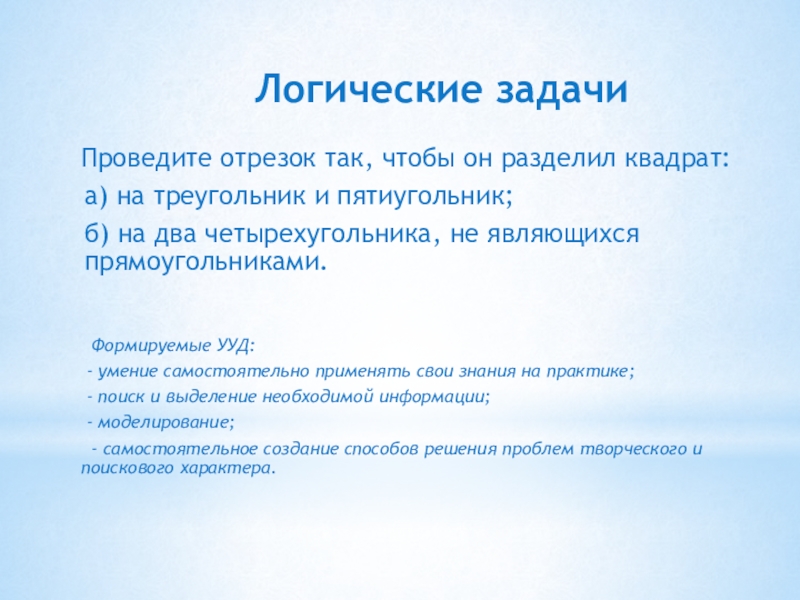 Логические задачи

Проведите отрезок так, чтобы он разделил квадрат:

а) на треугольник и пятиугольник;

б) на два четырехугольника, не являющихся прямоугольниками.

Формируемые УУД:

- умение самостоятельно применять свои знания на практике;

- поиск и выделение необходимой информации;

- моделирование;

- самостоятельное создание способов решения проблем творческого и поискового характера.